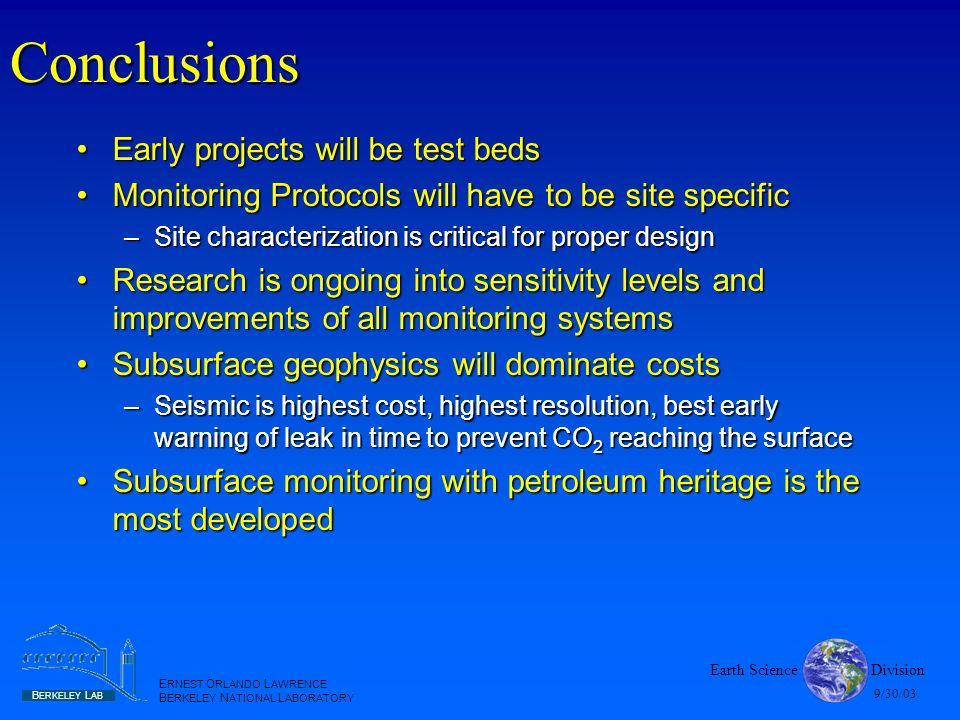 Conclusions

• Early projects will be test beds
• Monitoring Protocols will have to be site specific
– Site characterization is critical for proper design
• Research is ongoing into sensitivity levels and improvements of all monitoring systems
• Subsurface geophysics will dominate costs
– Seismic is highest cost, highest resolution, best early warning of leak in time to prevent $CO_2$ reaching the surface
• Subsurface monitoring with petroleum heritage is the most developed

BERKELEY LAB
ERNEST ORLANDO LAWRENCE BERKELEY NATIONAL LABORATORY

Earth Science Division
9/30/03